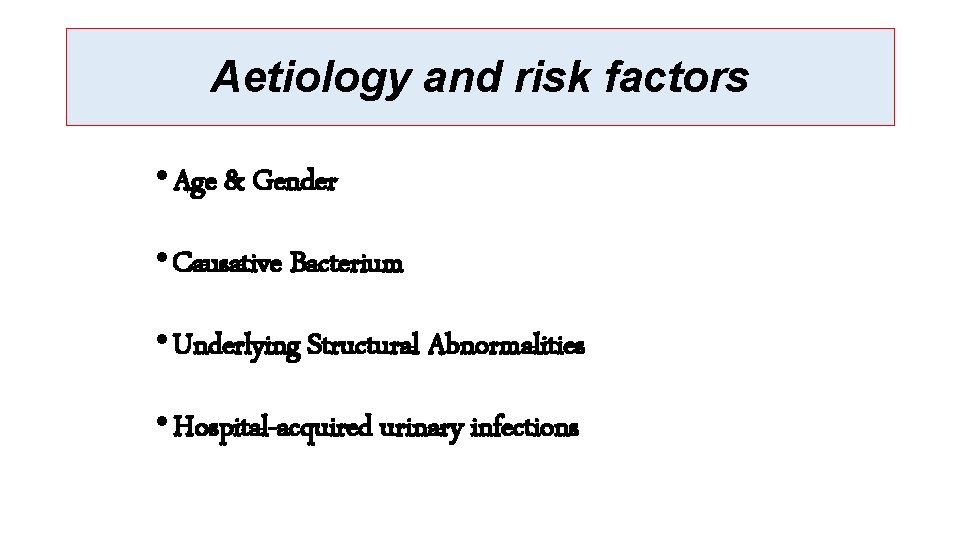 Aetiology and risk factors

• Age & Gender

• Causative Bacterium

• Underlying Structural Abnormalities

• Hospital-acquired urinary infections